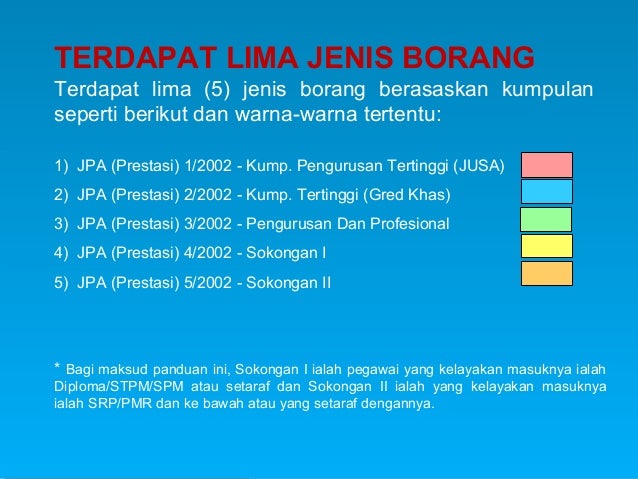 TERDAPAT LIMA JENIS BORANG

Terdapat lima (5) jenis borang berasaskan kumpulan seperti berikut dan warna-warna tertentu:

1) JPA (Prestasi) 1/2002 - Kump. Pengurusan Tertinggi (JUSA)

2) JPA (Prestasi) 2/2002 - Kump. Tertinggi (Gred Khas)

3) JPA (Prestasi) 3/2002 - Pengurusan Dan Profesional

4) JPA (Prestasi) 4/2002 - Sokongan I

5) JPA (Prestasi) 5/2002 - Sokongan II

* Bagi maksud panduan ini, Sokongan I ialah pegawai yang kelayakan masuknya ialah Diploma/STPM/SPM atau setaraf dan Sokongan II ialah yang kelayakan masuknya ialah SRP/PMR dan ke bawah atau yang setaraf dengannya.